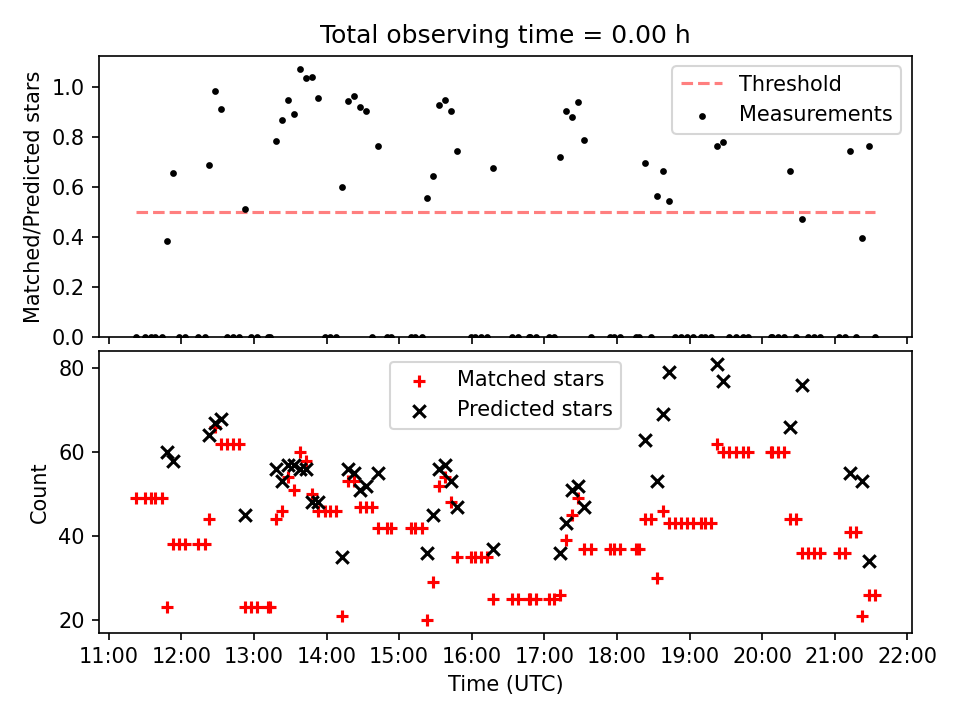 Total observing time = 0.00 h

Matched/Predicted stars

1.0
0.8
0.6
0.4
0.2
0.0

Threshold
Measurements

Count

80
60
40
20

Matched stars
Predicted stars

11:00 12:00 13:00 14:00 15:00 16:00 17:00 18:00 19:00 20:00 21:00 22:00

Time (UTC)